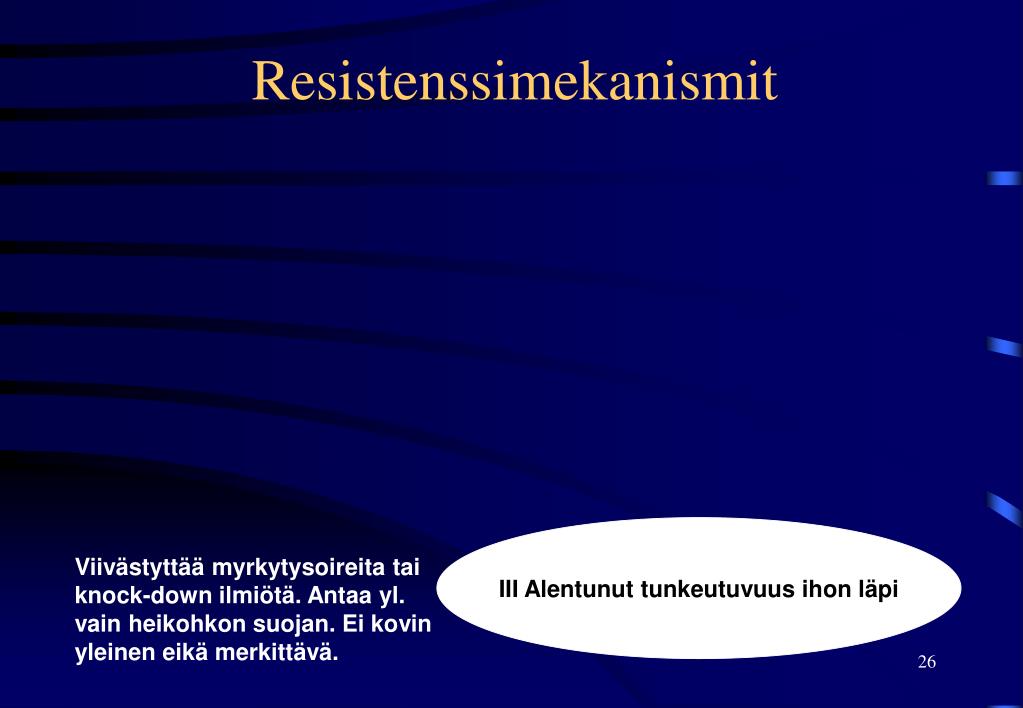 Resistenssimekanismit

Viivästyttää myrkytysoireita tai knock-down ilmiötä. Antaa yl. vain heikohkon suojan. Ei kovin yleinen eikä merkittävä.

III Alentunut tunkeutuvuus ihon läpi

26